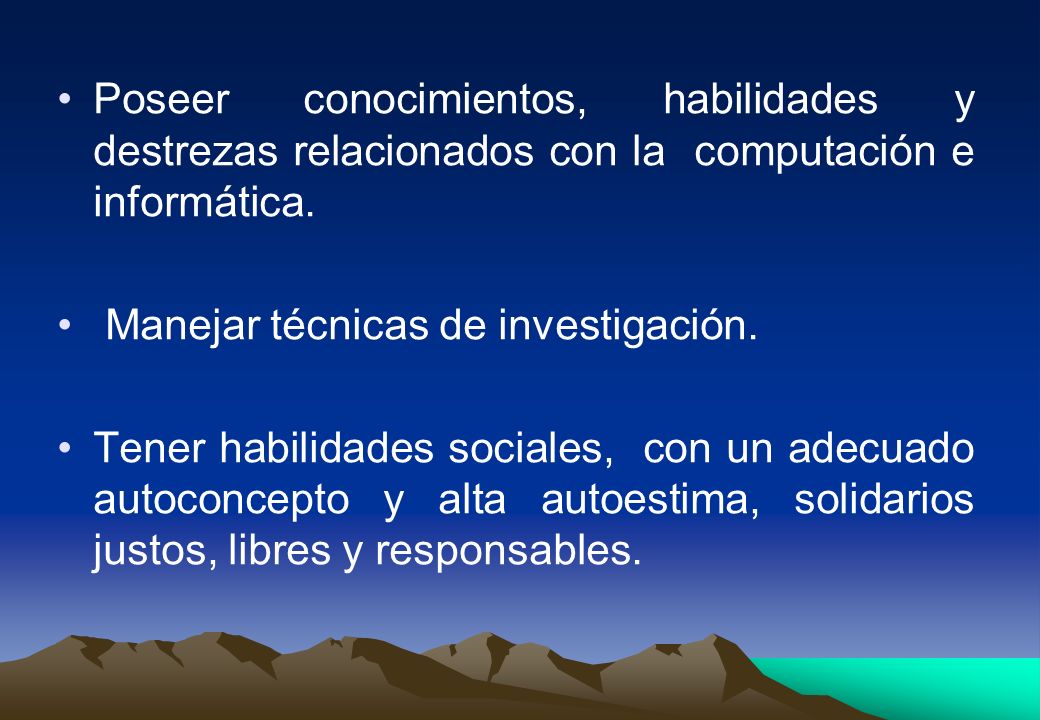 • Poseer conocimientos, habilidades y destrezas relacionados con la computación e informática.

• Manejar técnicas de investigación.

• Tener habilidades sociales, con un adecuado autoconcepto y alta autoestima, solidarios justos, libres y responsables.